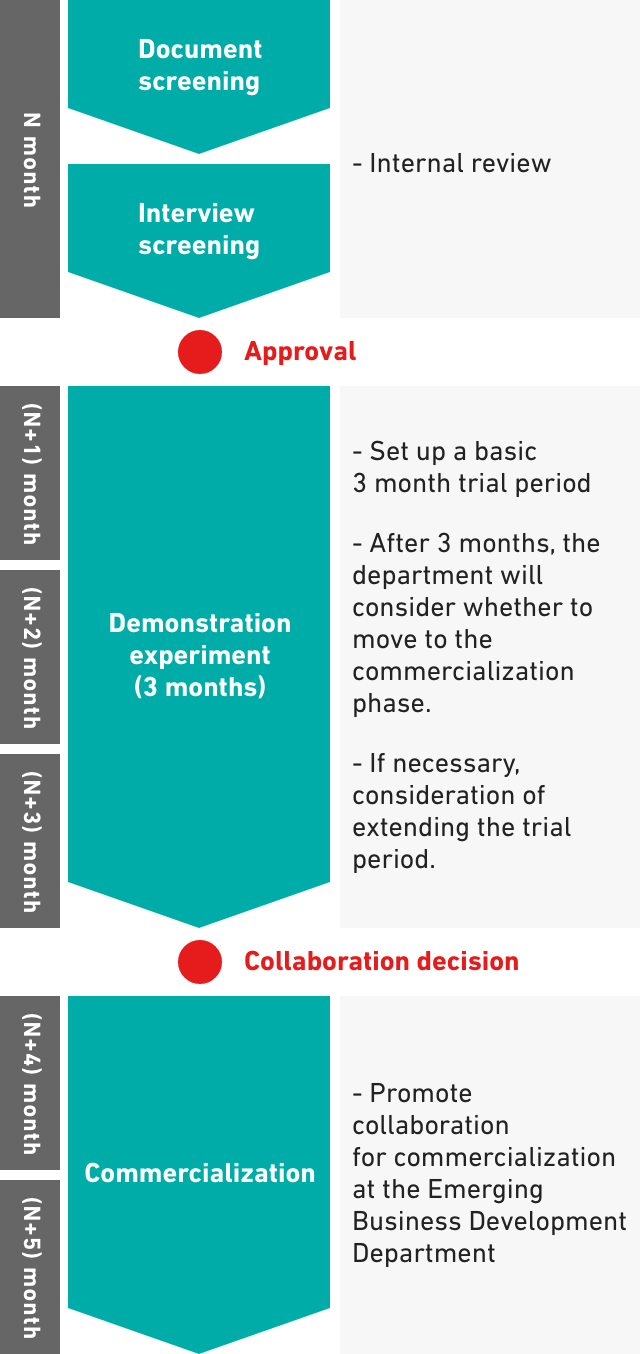 N month

Document screening

Interview screening

- Internal review

Approval

(N+1) month

(N+2) month

(N+3) month

Demonstration experiment (3 months)

- Set up a basic 3 month trial period

- After 3 months, the department will consider whether to move to the commercialization phase.

- If necessary, consideration of extending the trial period.

Collaboration decision

(N+4) month

(N+5) month

Commercialization

- Promote collaboration for commercialization at the Emerging Business Development Department